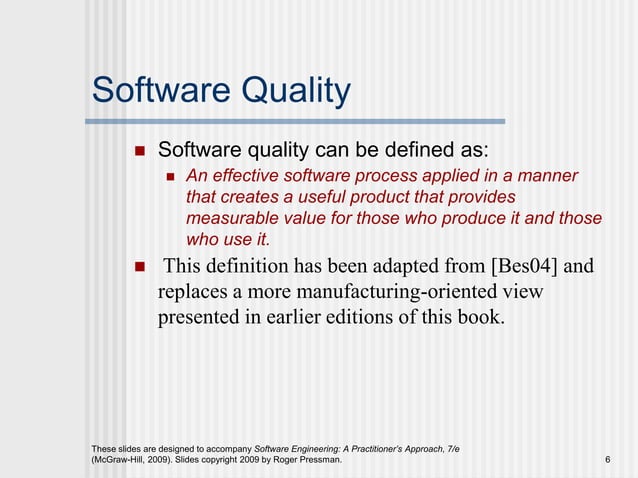 Software Quality

- Software quality can be defined as:
  - An effective software process applied in a manner that creates a useful product that provides measurable value for those who produce it and those who use it.
- This definition has been adapted from [Bes04] and replaces a more manufacturing-oriented view presented in earlier editions of this book.

These slides are designed to accompany Software Engineering: A Practitioner's Approach, 7/e (McGraw-Hill, 2009). Slides copyright 2009 by Roger Pressman.

6